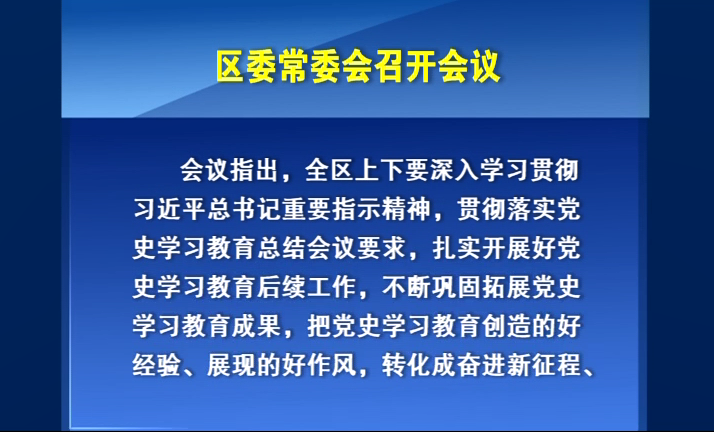 区委常委会召开会议

会议指出，全区上下要深入学习贯彻习近平总书记重要指示精神，贯彻落实党史学习教育总结会议要求，扎实开展好党史学习教育后续工作，不断巩固拓展党史学习教育成果，把党史学习教育创造的好经验、展现的好作风，转化成奋进新征程、